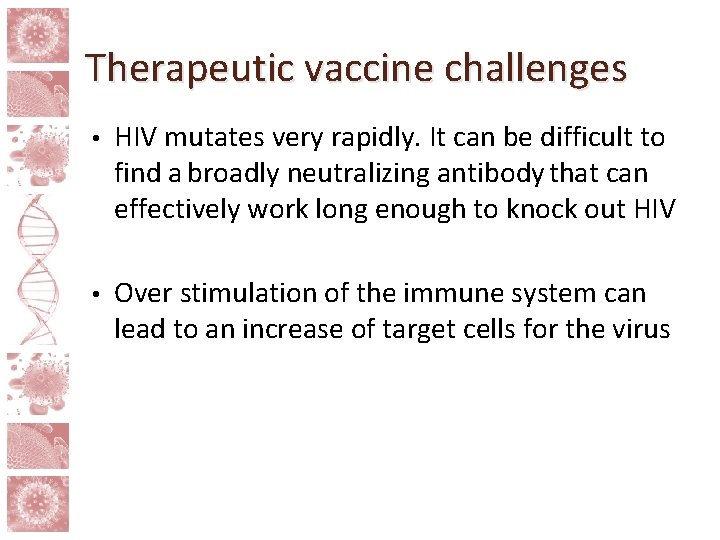 Therapeutic vaccine challenges

• HIV mutates very rapidly. It can be difficult to find a broadly neutralizing antibody that can effectively work long enough to knock out HIV

• Over stimulation of the immune system can lead to an increase of target cells for the virus